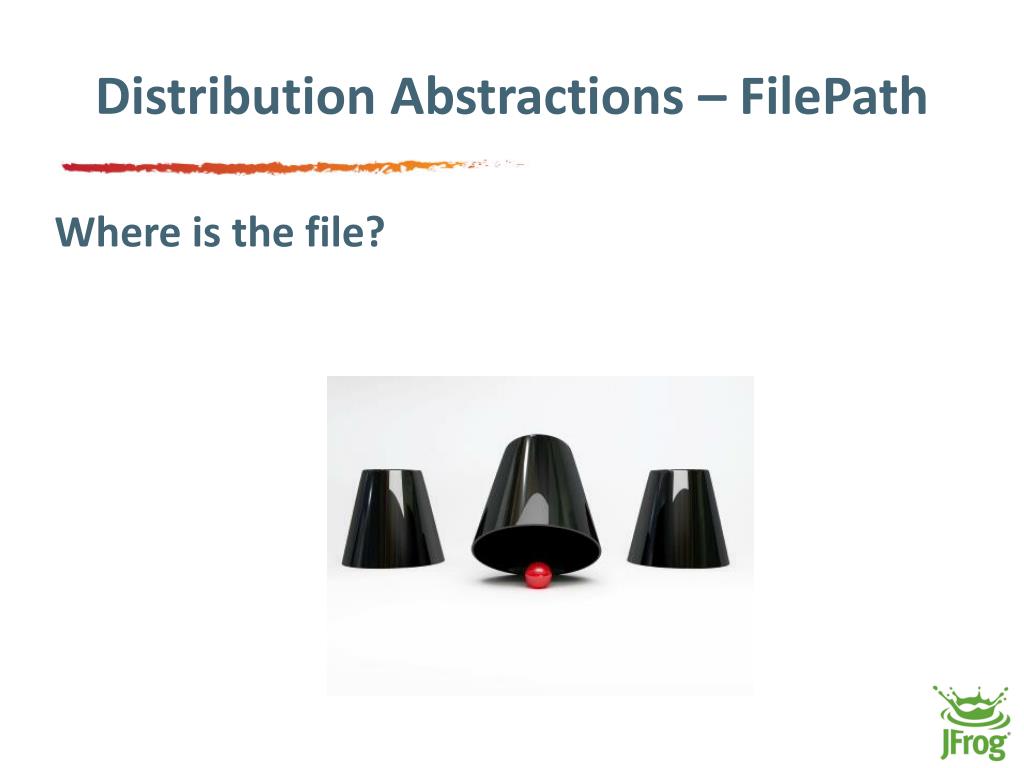 Distribution Abstractions – FilePath

Where is the file?

JFrog